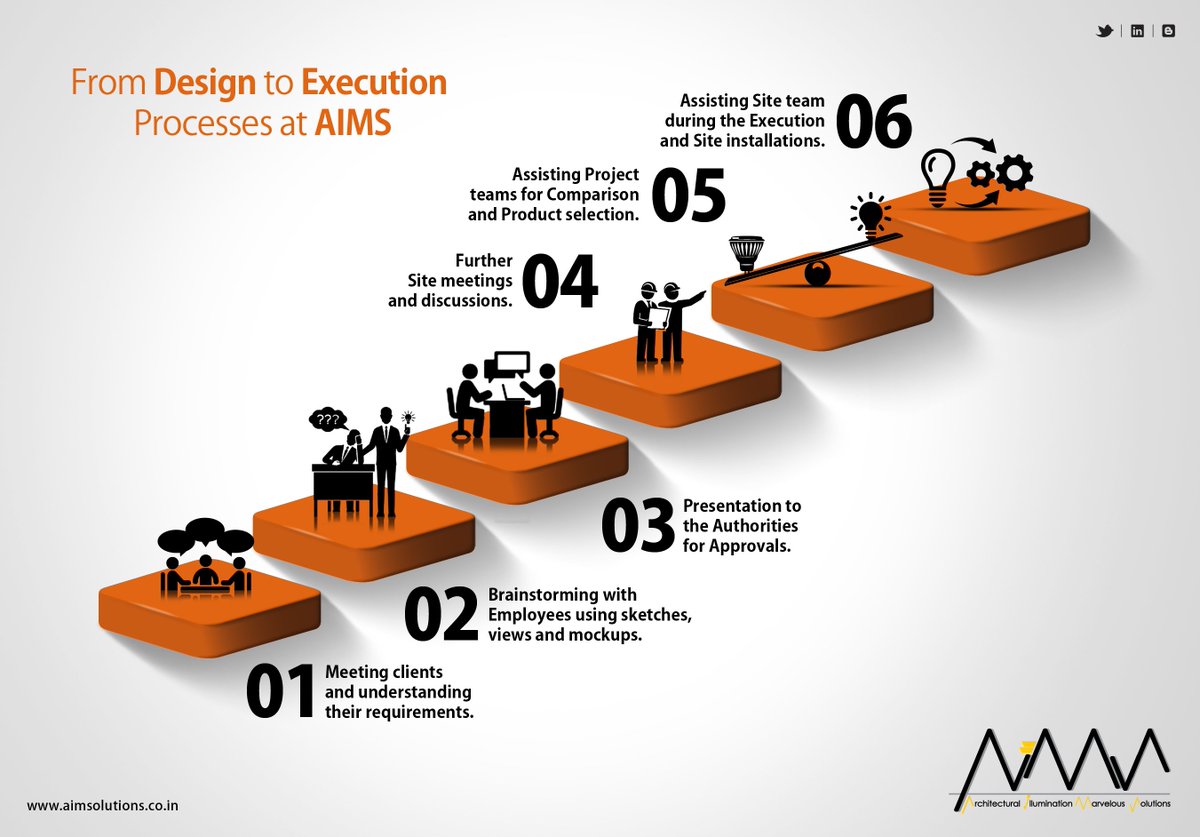 From Design to Execution
Processes at AIMS

Assisting Site team during the Execution and Site installations. 06

Assisting Project teams for Comparison and Product selection. 05

Further Site meetings and discussions. 04

???

03 Presentation to the Authorities for Approvals.

02 Brainstorming with Employees using sketches, views and mockups.

01 Meeting clients and understanding their requirements.

www.aimsolutions.co.in

AIMS
Architectural Illumination Marvelous Solutions